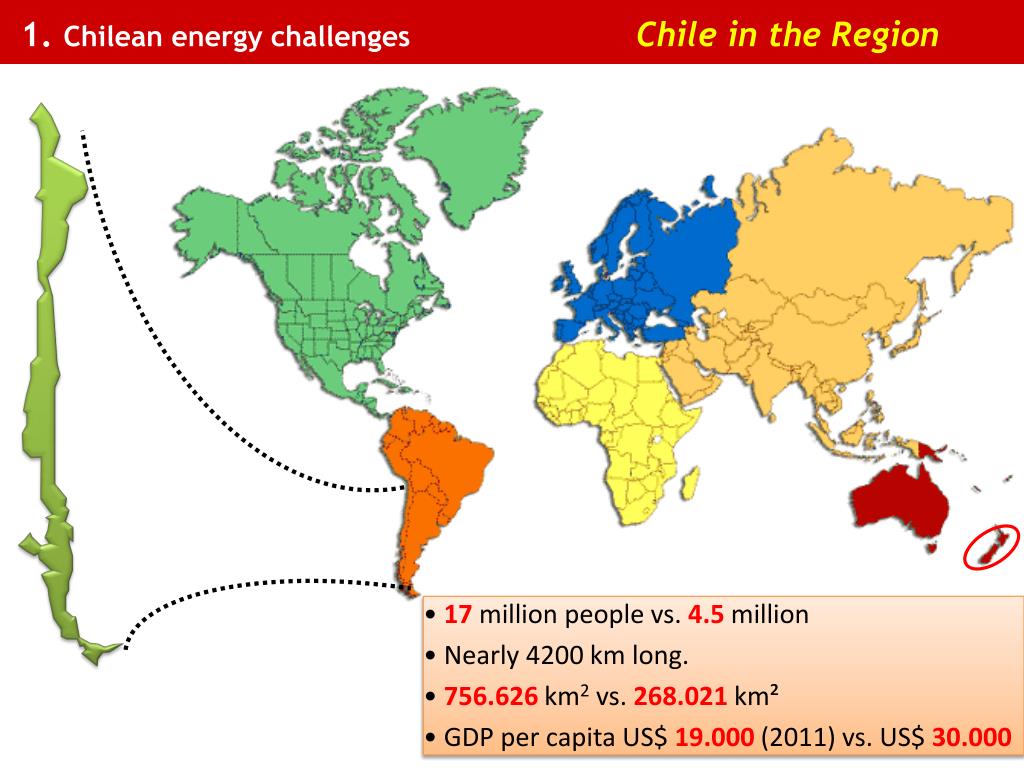 1. Chilean energy challenges

Chile in the Region

• 17 million people vs. 4.5 million
• Nearly 4200 km long.
• 756.626 km$^2$ vs. 268.021 km²
• GDP per capita US$ 19.000 (2011) vs. US$ 30.000